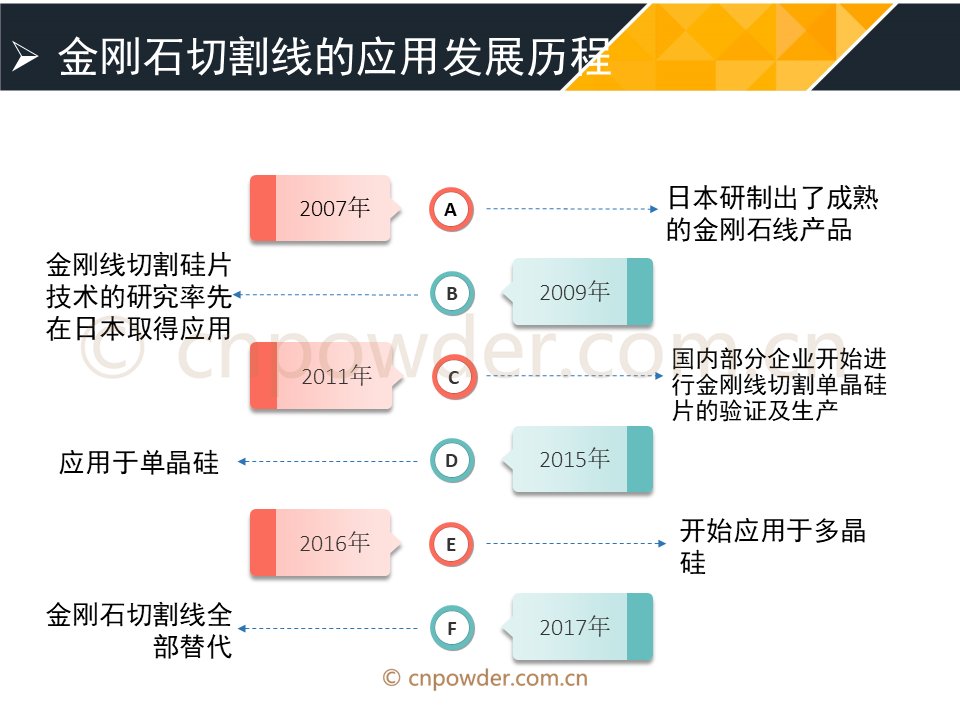 ➢ 金刚石切割线的应用发展历程

2007年
A
日本研制出了成熟的金刚石线产品

金刚线切割硅片技术的研究率先在日本取得应用
B
2009年

© cnpowder.com.cn

2011年
C
国内部分企业开始进行金刚线切割单晶硅片的验证及生产

应用于单晶硅
D
2015年

2016年
E
开始应用于多晶硅

金刚石切割线全部替代
F
2017年

© cnpowder.com.cn